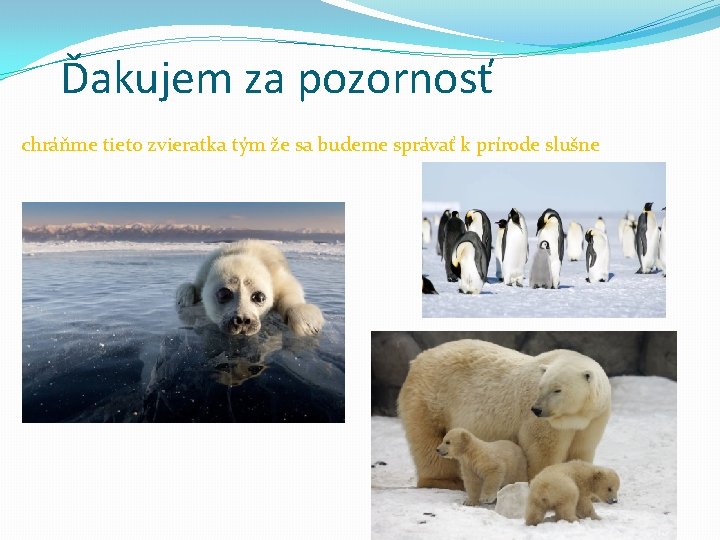 Ďakujem za pozornosť

chráňme tieto zvieratka tým že sa budeme správať k prírode slušne